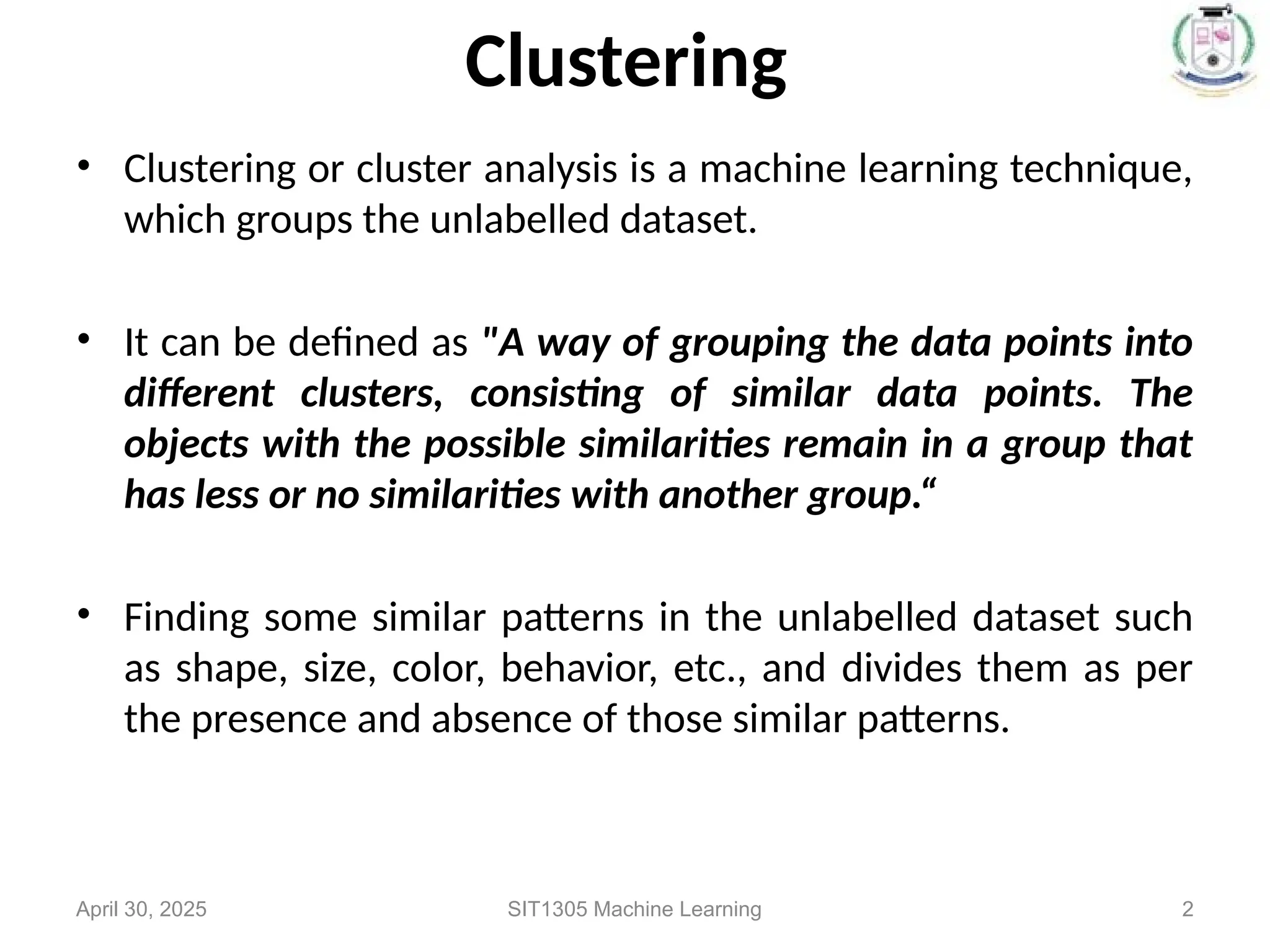 Clustering

• Clustering or cluster analysis is a machine learning technique, which groups the unlabelled dataset.

• It can be defined as "A way of grouping the data points into different clusters, consisting of similar data points. The objects with the possible similarities remain in a group that has less or no similarities with another group.“

• Finding some similar patterns in the unlabelled dataset such as shape, size, color, behavior, etc., and divides them as per the presence and absence of those similar patterns.

April 30, 2025 SIT1305 Machine Learning 2